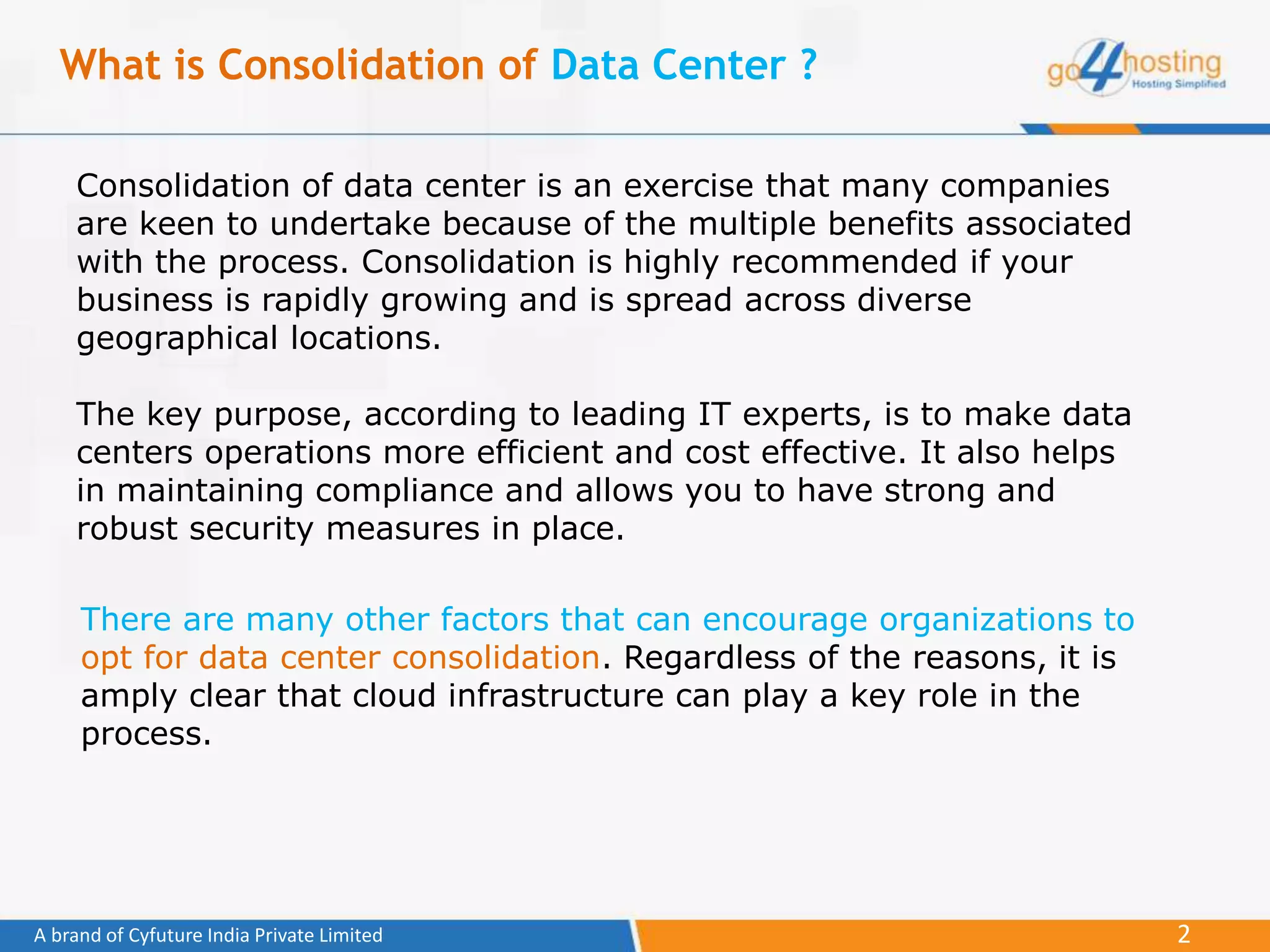 What is Consolidation of Data Center ?

go4hosting
Hosting Simplified

Consolidation of data center is an exercise that many companies are keen to undertake because of the multiple benefits associated with the process. Consolidation is highly recommended if your business is rapidly growing and is spread across diverse geographical locations.

The key purpose, according to leading IT experts, is to make data centers operations more efficient and cost effective. It also helps in maintaining compliance and allows you to have strong and robust security measures in place.

There are many other factors that can encourage organizations to opt for data center consolidation. Regardless of the reasons, it is amply clear that cloud infrastructure can play a key role in the process.

A brand of Cyfuture India Private Limited

2